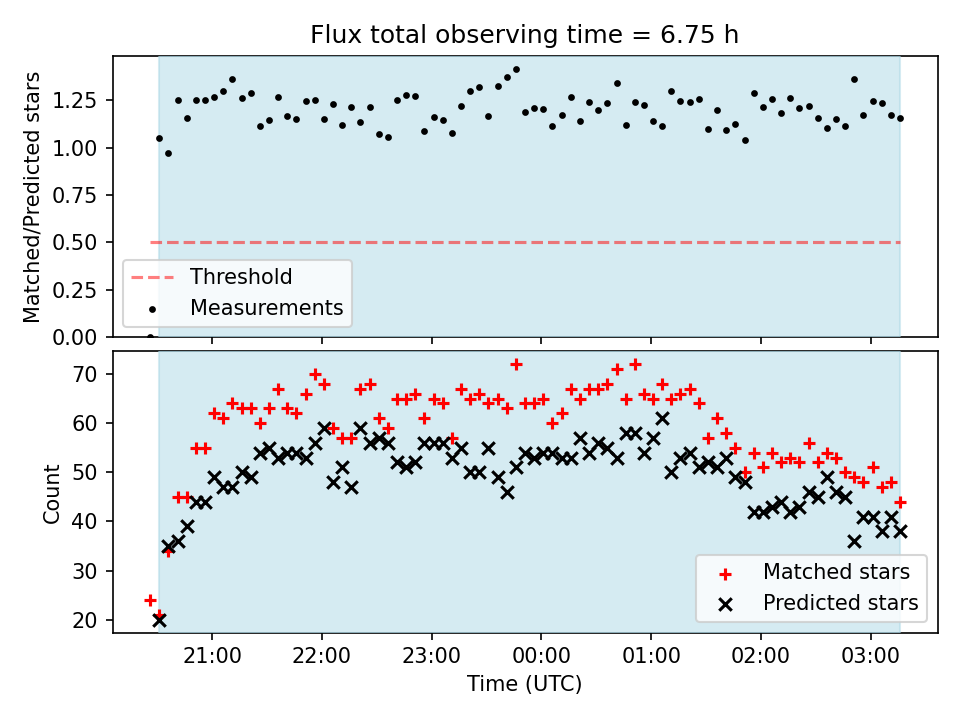 Flux total observing time = 6.75 h

Matched/Predicted stars

1.25
1.00
0.75
0.50
0.25
0.00

Threshold
Measurements

Count

70
60
50
40
30
20

Matched stars
Predicted stars

21:00
22:00
23:00
00:00
01:00
02:00
03:00

Time (UTC)